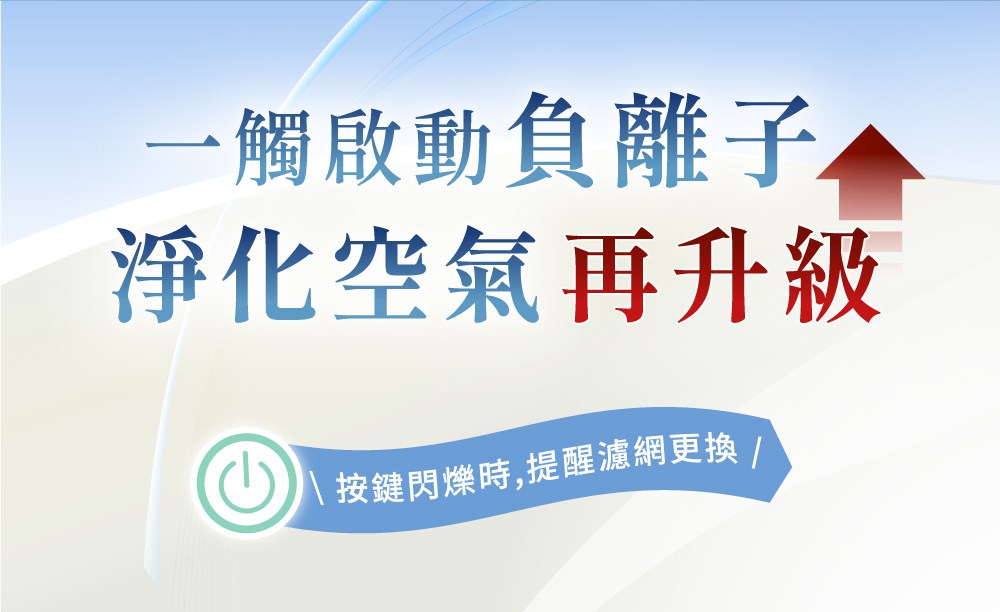 一觸啟動負離子
淨化空氣再升級

\ 按鍵閃爍時,提醒濾網更換 /